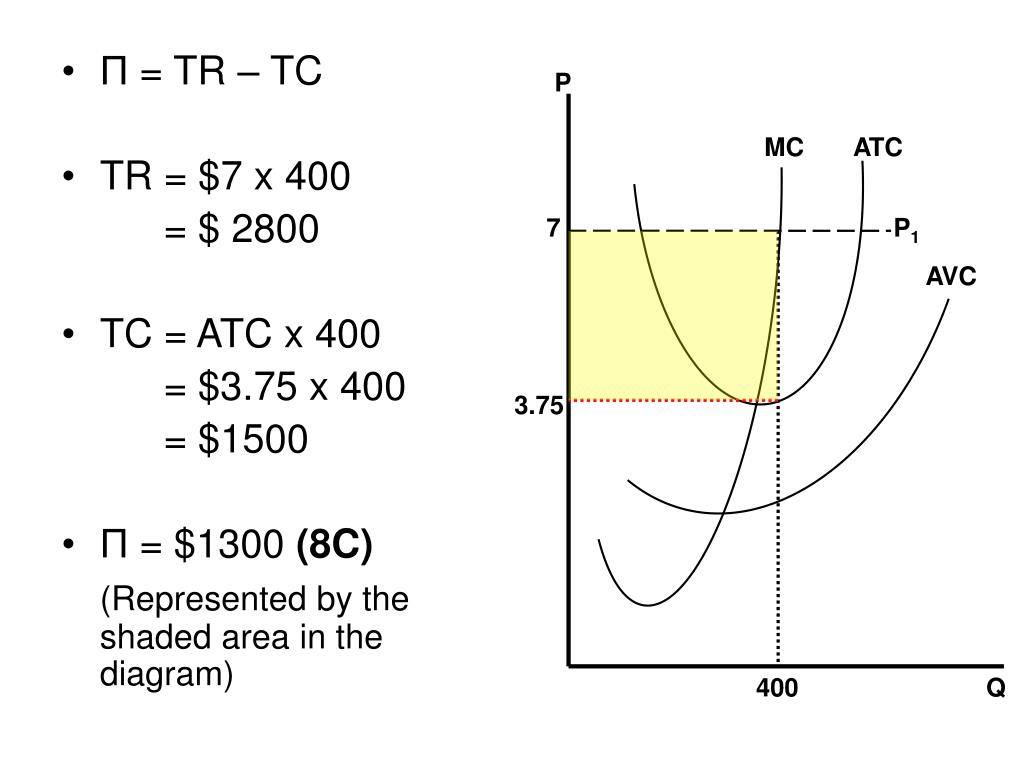 • Π = TR – TC

• TR = \$7 x 400
= \$ 2800

• TC = ATC x 400
= \$3.75 x 400
= \$1500

• Π = \$1300 **(8C)**
(Represented by the shaded area in the diagram)

P
MC
ATC
7
$P_1$
AVC
3.75
400
Q